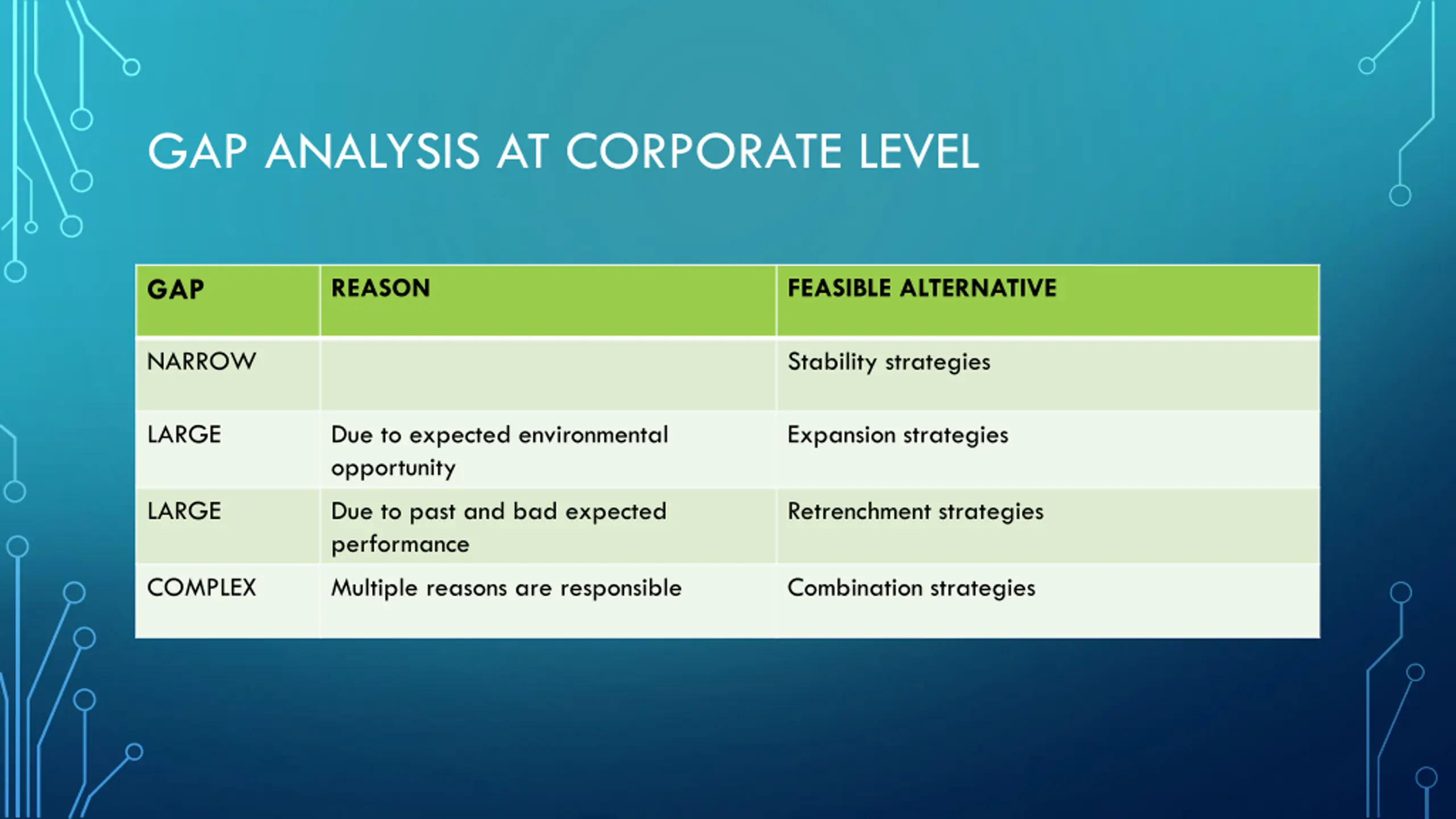 GAP ANALYSIS AT CORPORATE LEVEL

| GAP | REASON | FEASIBLE ALTERNATIVE |
|---|---|---|
| NARROW | | Stability strategies |
| LARGE | Due to expected environmental opportunity | Expansion strategies |
| LARGE | Due to past and bad expected performance | Retrenchment strategies |
| COMPLEX | Multiple reasons are responsible | Combination strategies |